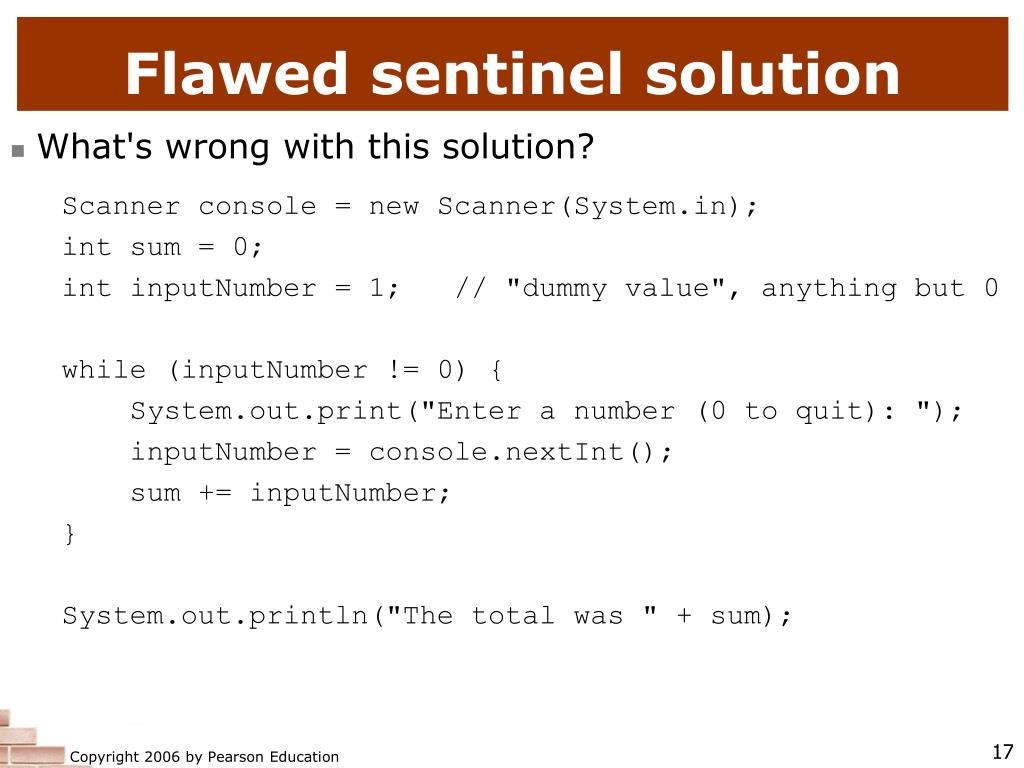 Flawed sentinel solution

What's wrong with this solution?

Scanner console = new Scanner(System.in);
int sum = 0;
int inputNumber = 1;   // "dummy value", anything but 0

while (inputNumber != 0) {
    System.out.print("Enter a number (0 to quit): ");
    inputNumber = console.nextInt();
    sum += inputNumber;
}

System.out.println("The total was " + sum);

Copyright 2006 by Pearson Education

17